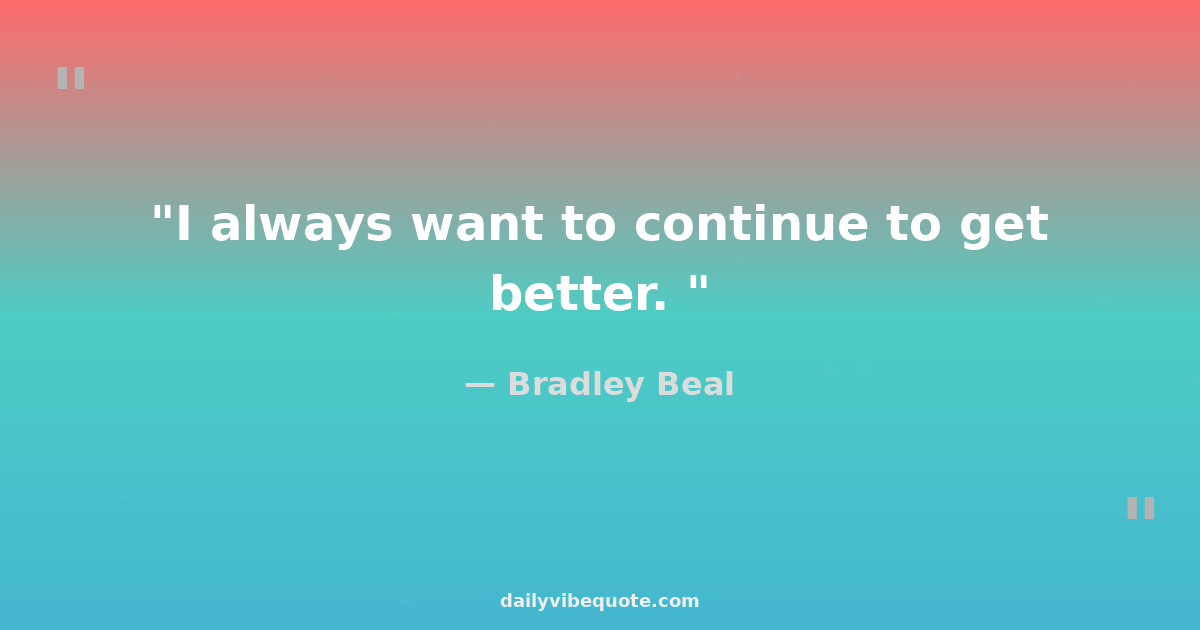 "

"I always want to continue to get better. "

— Bradley Beal

"

dailyvibequote.com